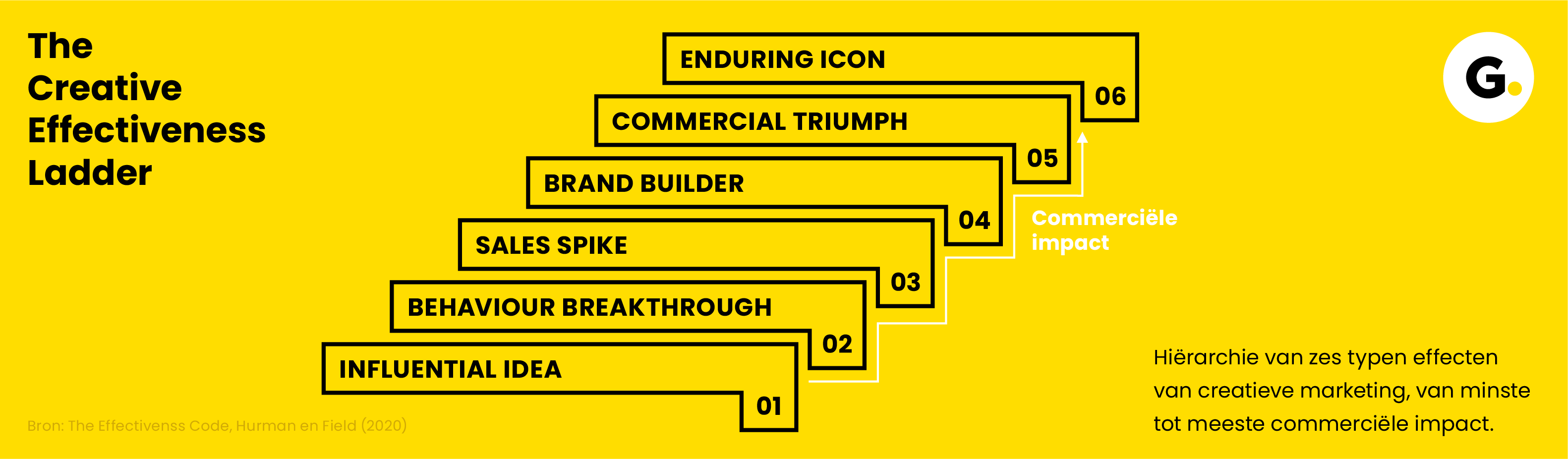 The Creative Effectiveness Ladder

ENDURING ICON
06
COMMERCIAL TRIUMPH
05
BRAND BUILDER
04
SALES SPIKE
03
BEHAVIOUR BREAKTHROUGH
02
INFLUENTIAL IDEA
01

Commerciële impact

G.

Hiërarchie van zes typen effecten van creatieve marketing, van minste tot meeste commerciële impact.

Bron: The Effectivenss Code, Hurman en Field (2020)